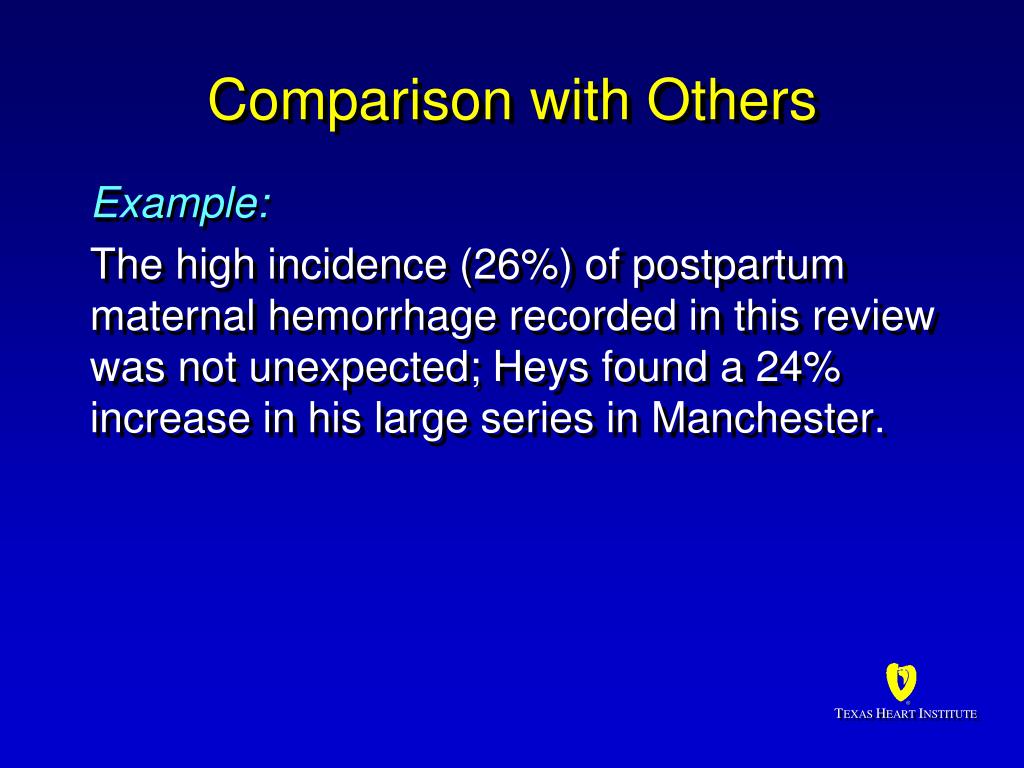 Comparison with Others

Example:

The high incidence (26%) of postpartum maternal hemorrhage recorded in this review was not unexpected; Heys found a 24% increase in his large series in Manchester.

TEXAS HEART INSTITUTE